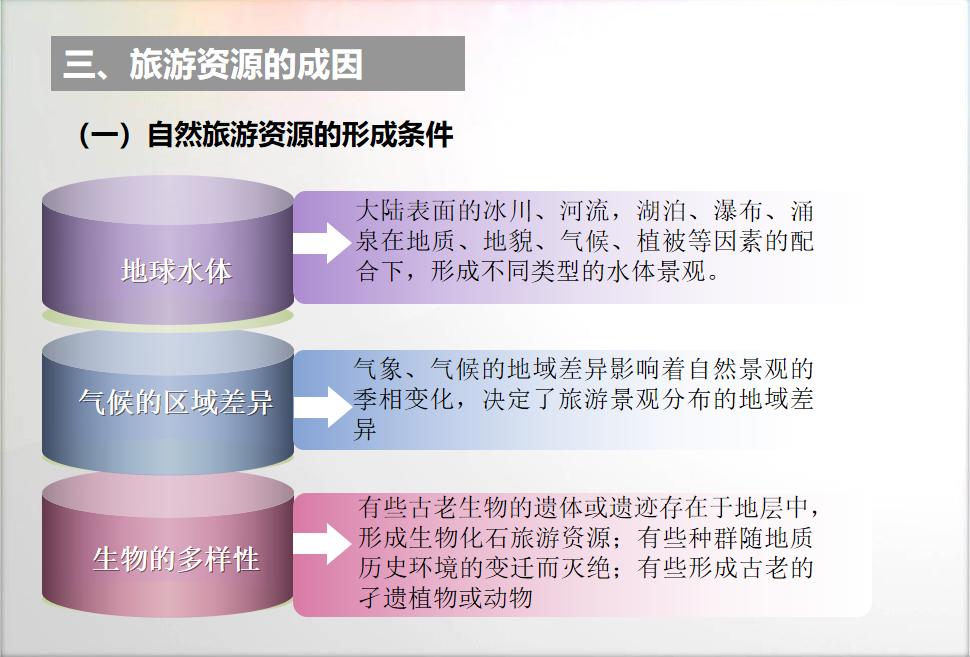 三、旅游资源的成因

（一）自然旅游资源的形成条件

地球水体

大陆表面的冰川、河流，湖泊、瀑布、涌泉在地质、地貌、气候、植被等因素的配合下，形成不同类型的水体景观。

气候的区域差异

气象、气候的地域差异影响着自然景观的季相变化，决定了旅游景观分布的地域差异

生物的多样性

有些古老生物的遗体或遗迹存在于地层中，形成生物化石旅游资源；有些种群随地质历史环境的变迁而灭绝；有些形成古老的孑遗植物或动物